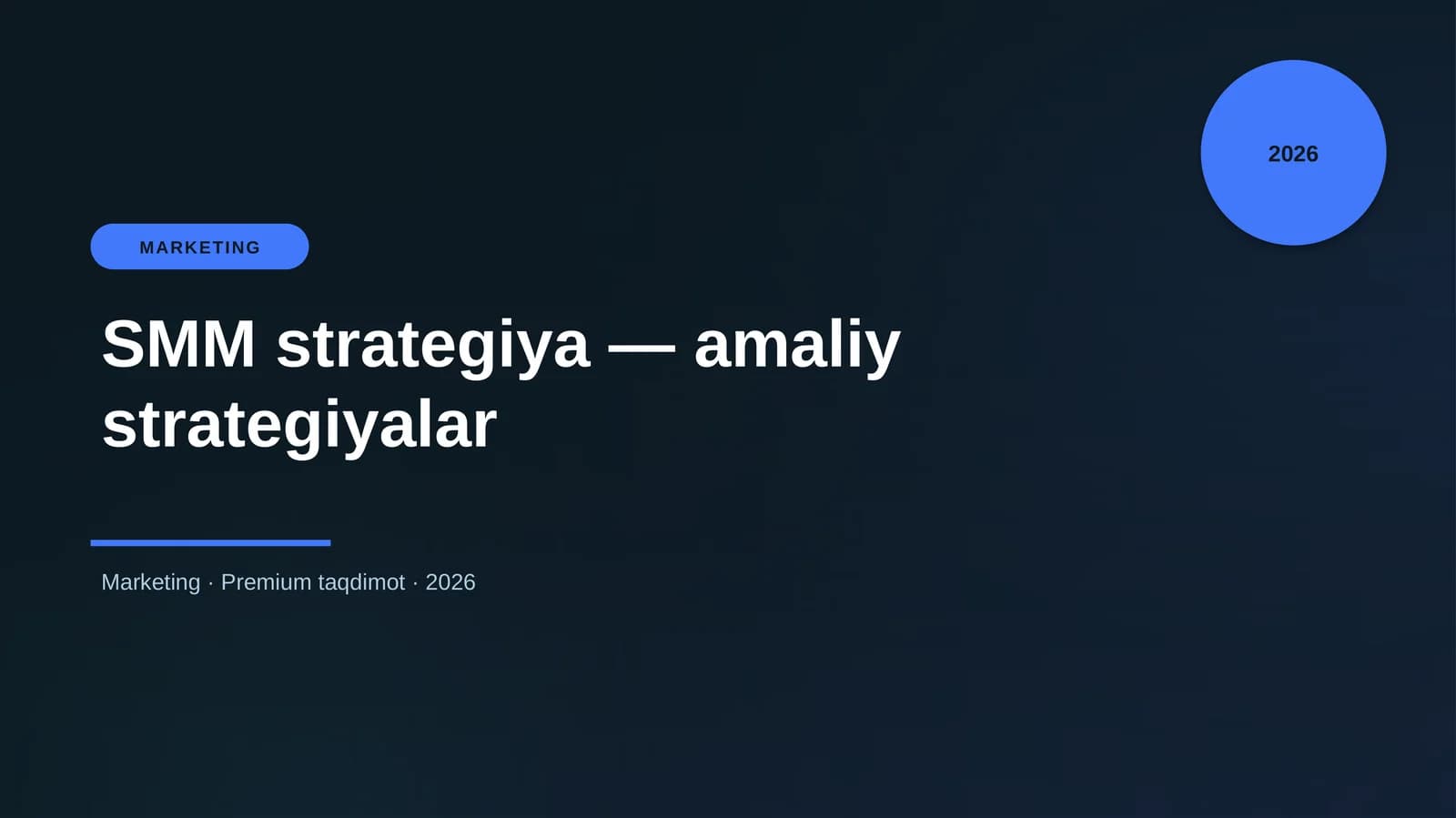 2026

MARKETING

SMM strategiya — amaliy strategiyalar

Marketing · Premium taqdimot · 2026